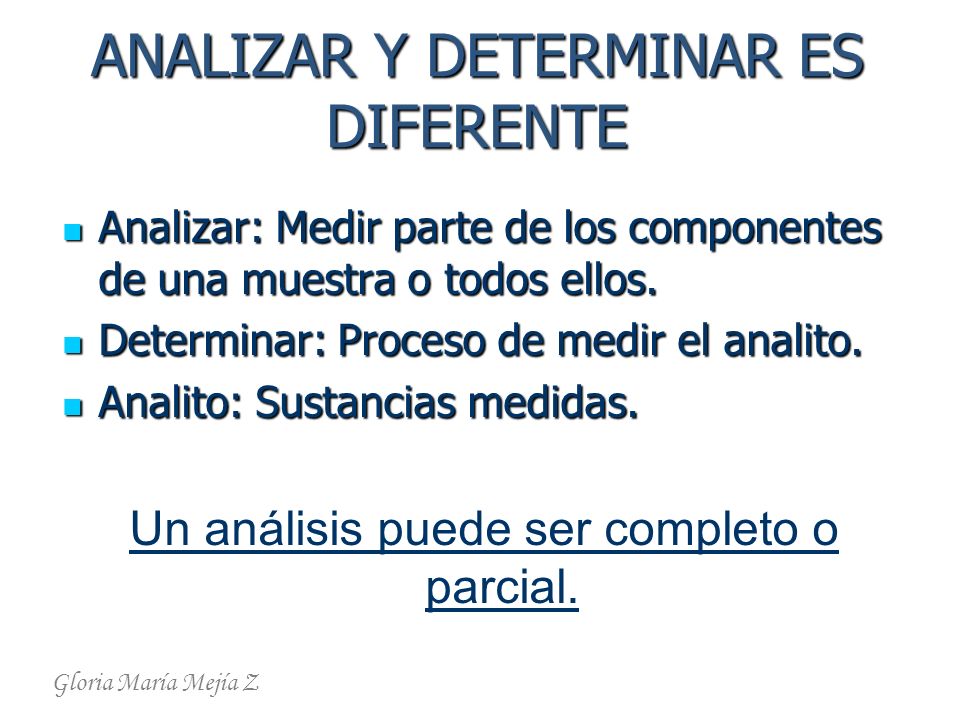 ANALIZAR Y DETERMINAR ES DIFERENTE

- Analizar: Medir parte de los componentes de una muestra o todos ellos.
- Determinar: Proceso de medir el analito.
- Analito: Sustancias medidas.

Un análisis puede ser completo o parcial.

Gloria María Mejía Z